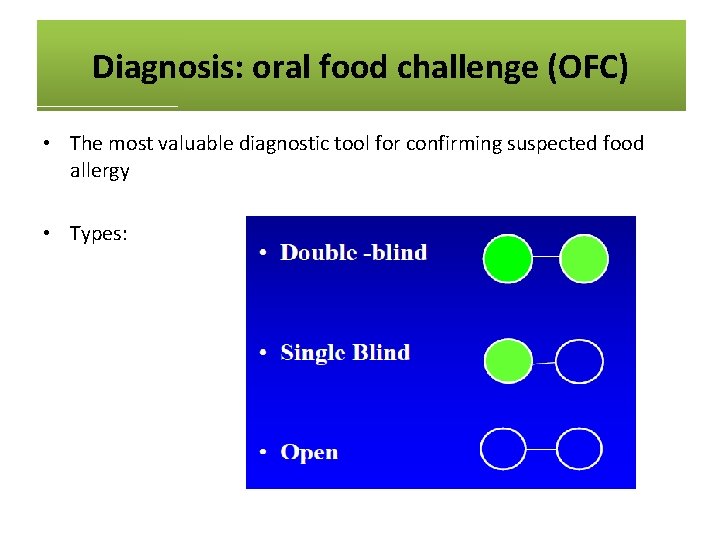 Diagnosis: oral food challenge (OFC)

• The most valuable diagnostic tool for confirming suspected food allergy

• Types:

• Double -blind

• Single Blind

• Open